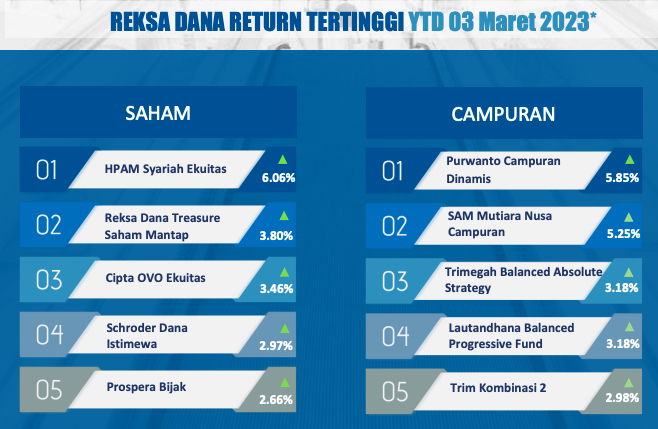 REKSA DANA RETURN TERTINGGI YTD 03 Maret 2023*

SAHAM

01 HPAM Syariah Ekuitas 6.06%

02 Reksa Dana Treasure Saham Mantap 3.80%

03 Cipta OVO Ekuitas 3.46%

04 Schroder Dana Istimewa 2.97%

05 Prospera Bijak 2.66%

CAMPURAN

01 Purwanto Campuran Dinamis 5.85%

02 SAM Mutiara Nusa Campuran 5.25%

03 Trimegah Balanced Absolute Strategy 3.18%

04 Lautandhana Balanced Progressive Fund 3.18%

05 Trim Kombinasi 2 2.98%